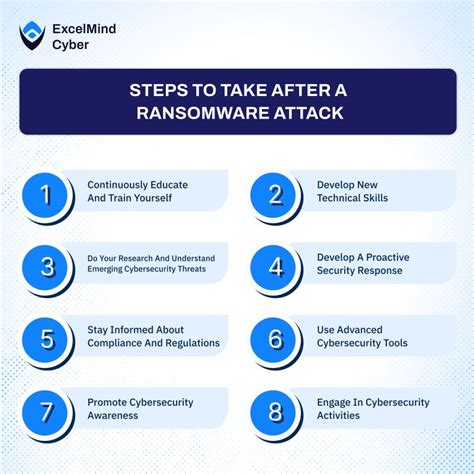 ExcelMind Cyber

STEPS TO TAKE AFTER A RANSOMWARE ATTACK

1 Continuously Educate And Train Yourself

2 Develop New Technical Skills

3 Do Your Research And Understand Emerging Cybersecurity Threats

4 Develop A Proactive Security Response

5 Stay Informed About Compliance And Regulations

6 Use Advanced Cybersecurity Tools

7 Promote Cybersecurity Awareness

8 Engage In Cybersecurity Activities